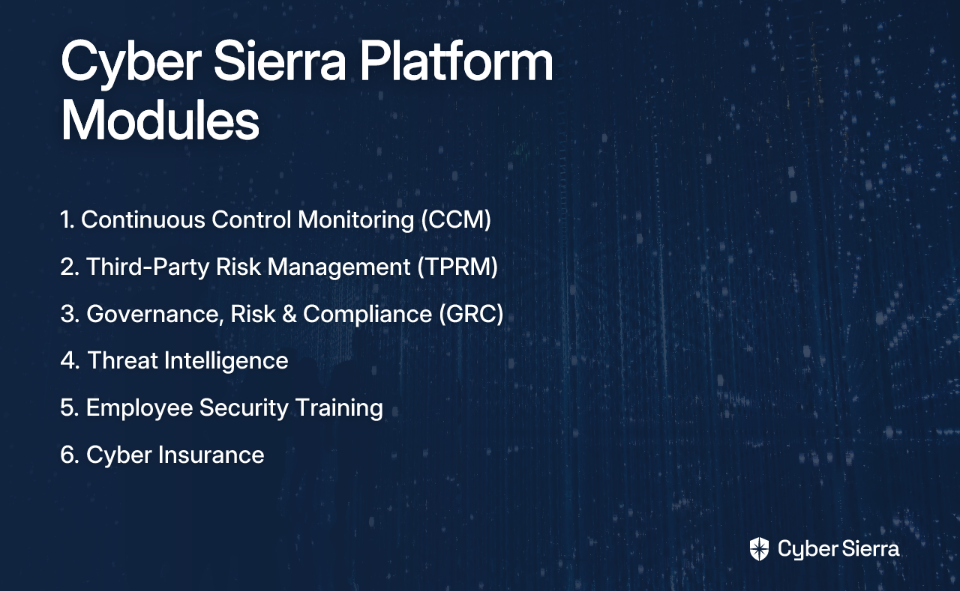 Cyber Sierra Platform Modules

1. Continuous Control Monitoring (CCM)
2. Third-Party Risk Management (TPRM)
3. Governance, Risk & Compliance (GRC)
4. Threat Intelligence
5. Employee Security Training
6. Cyber Insurance

Cyber Sierra